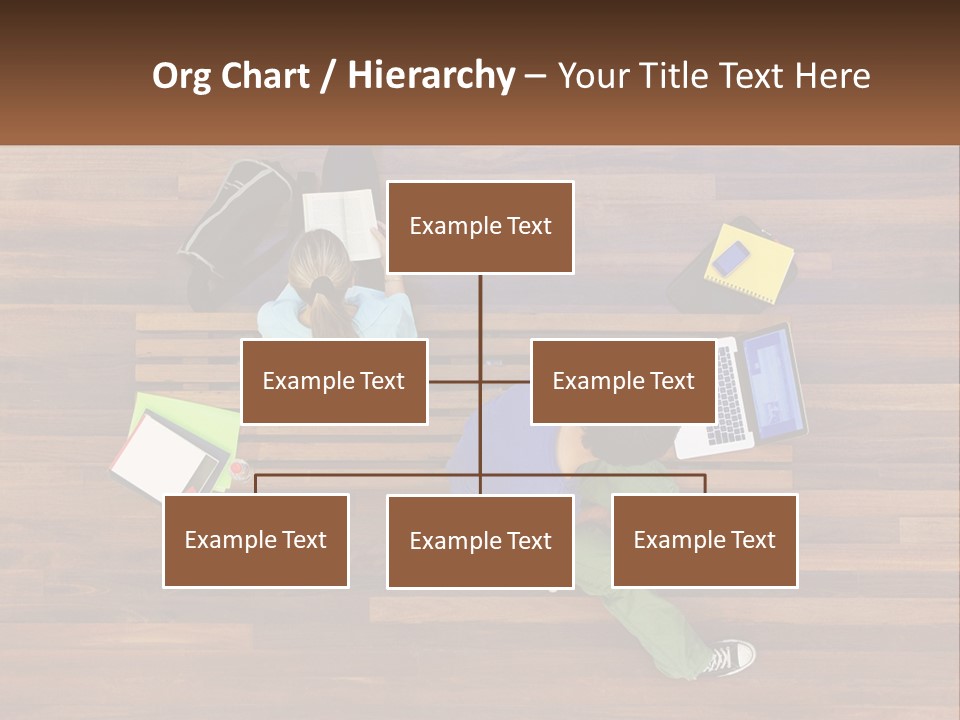 Org Chart / Hierarchy – Your Title Text Here

Example Text

Example Text

Example Text

Example Text

Example Text

Example Text